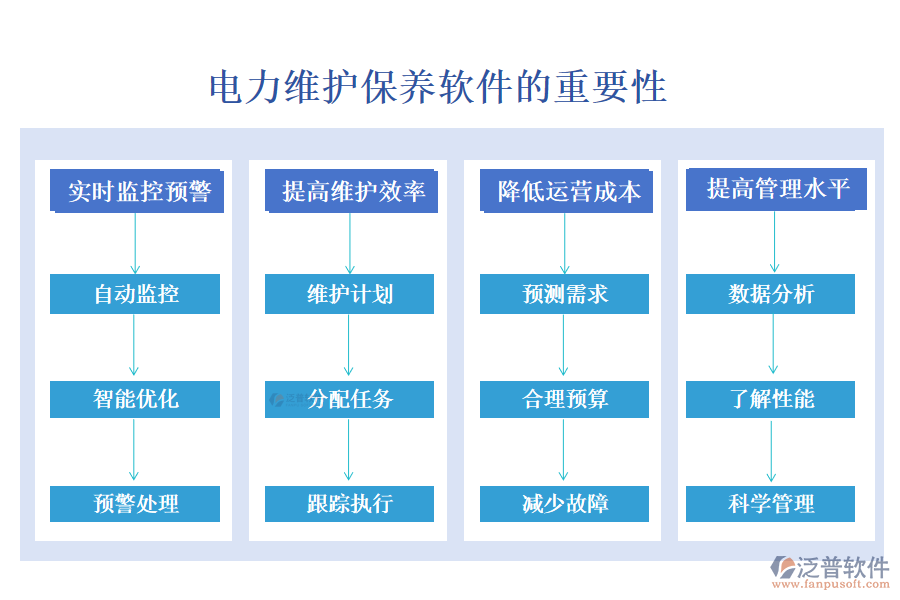 电力维护保养软件的重要性

实时监控预警

自动监控

智能优化

预警处理

提高维护效率

维护计划

分配任务

跟踪执行

降低运营成本

预测需求

合理预算

减少故障

提高管理水平

数据分析

了解性能

科学管理

泛普软件
www.fanpusoft.com